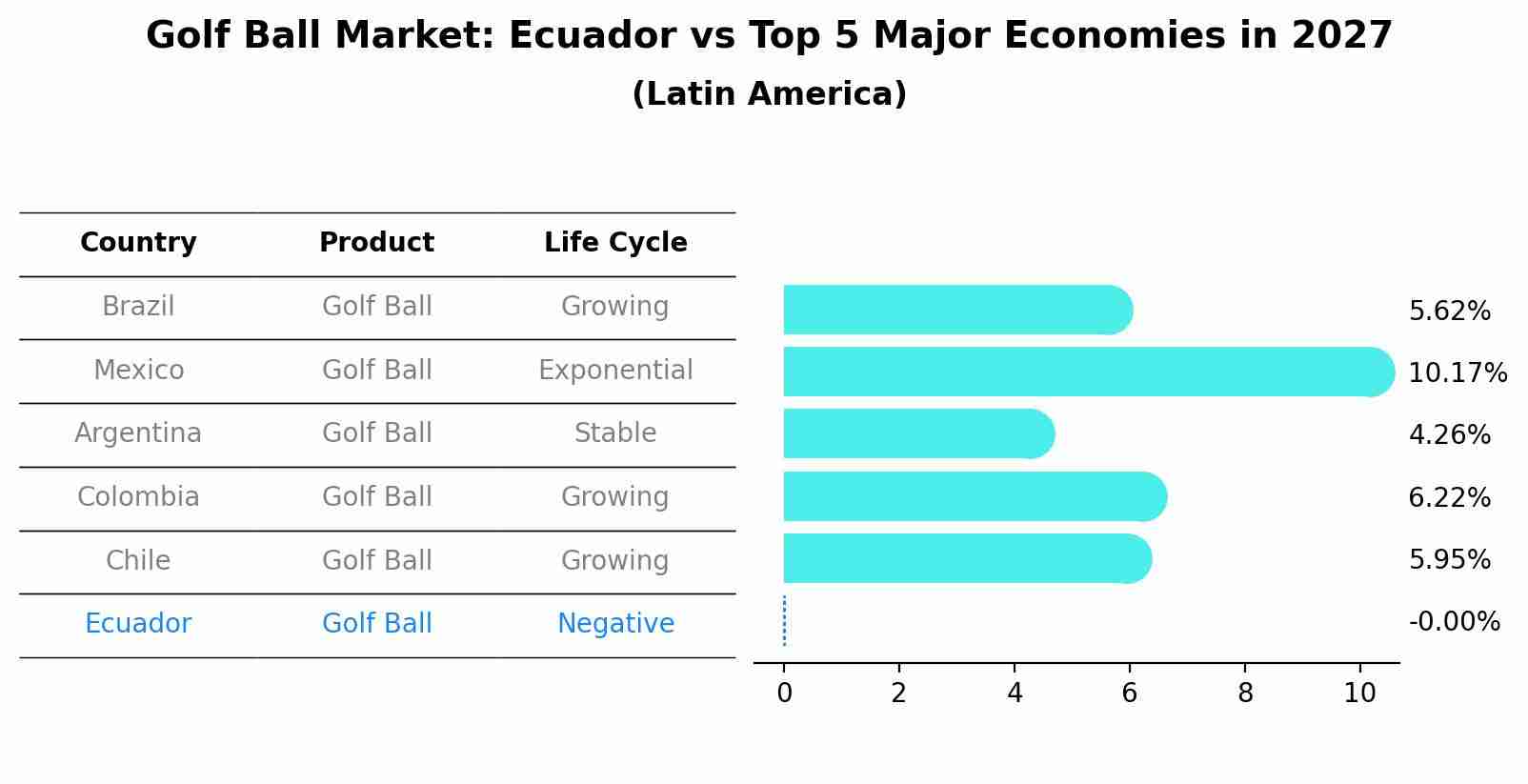 Golf Ball Market: Ecuador vs Top 5 Major Economies in 2027
(Latin America)

| Country | Product | Life Cycle |
|---|---|---|
| Brazil | Golf Ball | Growing |
| Mexico | Golf Ball | Exponential |
| Argentina | Golf Ball | Stable |
| Colombia | Golf Ball | Growing |
| Chile | Golf Ball | Growing |
| Ecuador | Golf Ball | Negative |

5.62%
10.17%
4.26%
6.22%
5.95%
-0.00%

0 2 4 6 8 10